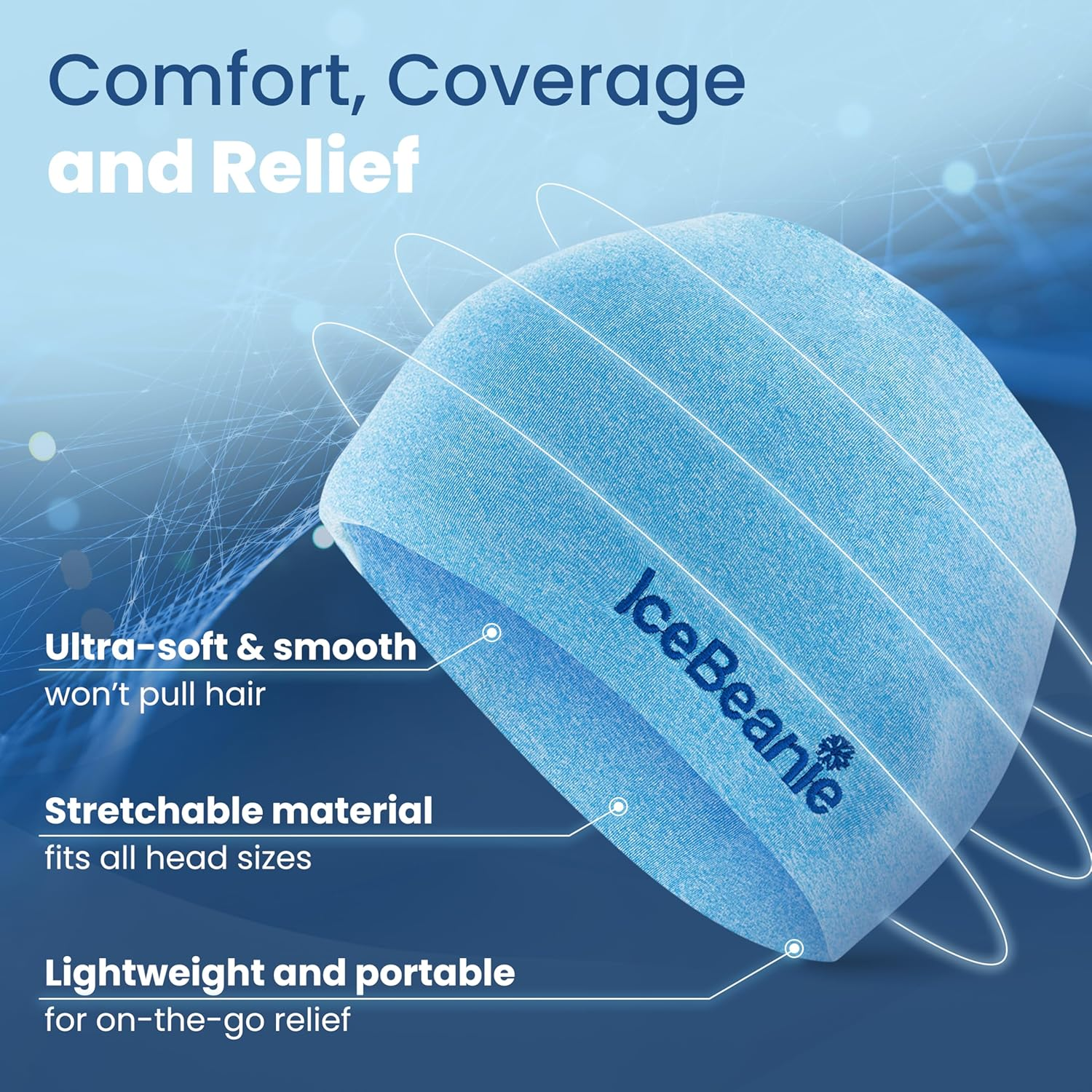 Comfort, Coverage and Relief

IceBeanie

Ultra-soft & smooth
won't pull hair

Stretchable material
fits all head sizes

Lightweight and portable
for on-the-go relief